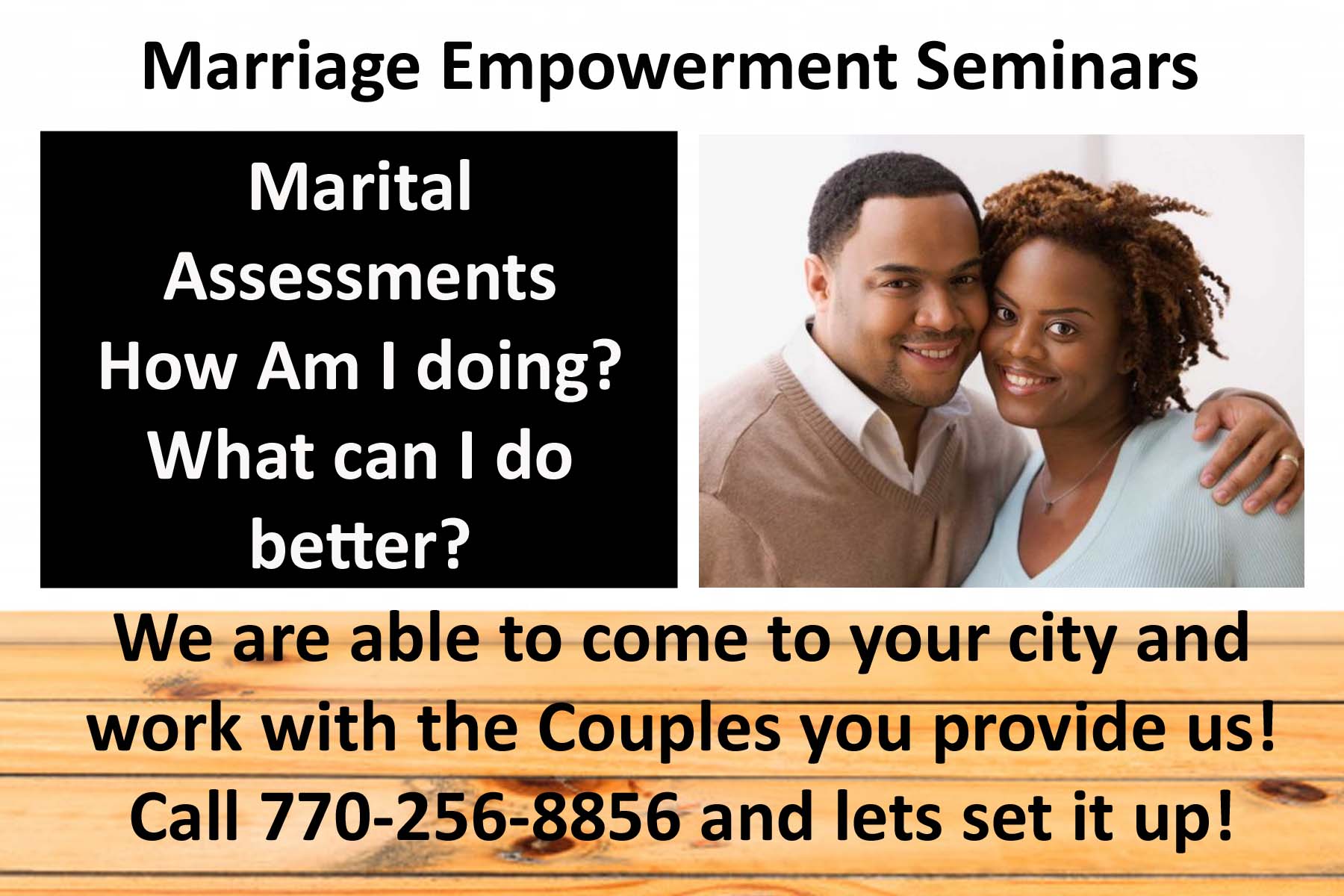 Marriage Empowerment Seminars

Marital Assessments How Am I doing? What can I do better?

We are able to come to your city and work with the Couples you provide us! Call 770-256-8856 and lets set it up!